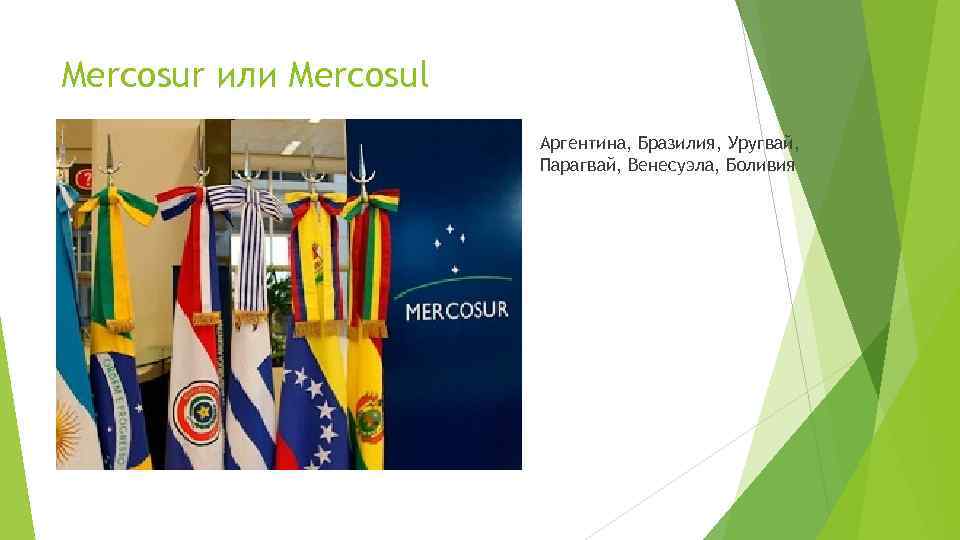 Mercosur или Mercosul

MERCOSUR

Аргентина, Бразилия, Уругвай, Парагвай, Венесуэла, Боливия